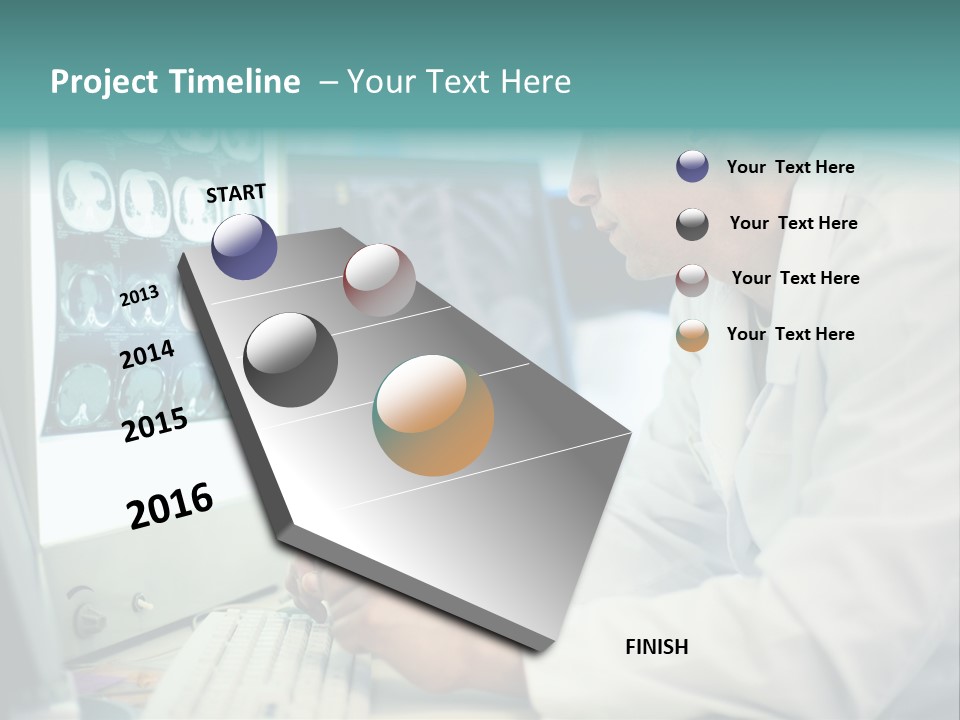 Project Timeline – Your Text Here

START

2013

2014

2015

2016

Your Text Here

Your Text Here

Your Text Here

Your Text Here

FINISH